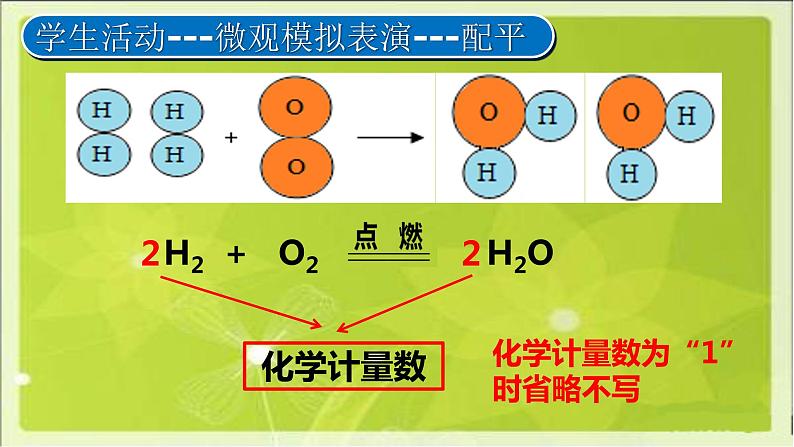 学生活动---微观模拟表演---配平

H H H H + O O → O H H O H H

$2H_2 + O_2 \xlongequal{点燃} 2H_2O$

化学计量数

化学计量数为“1”时省略不写